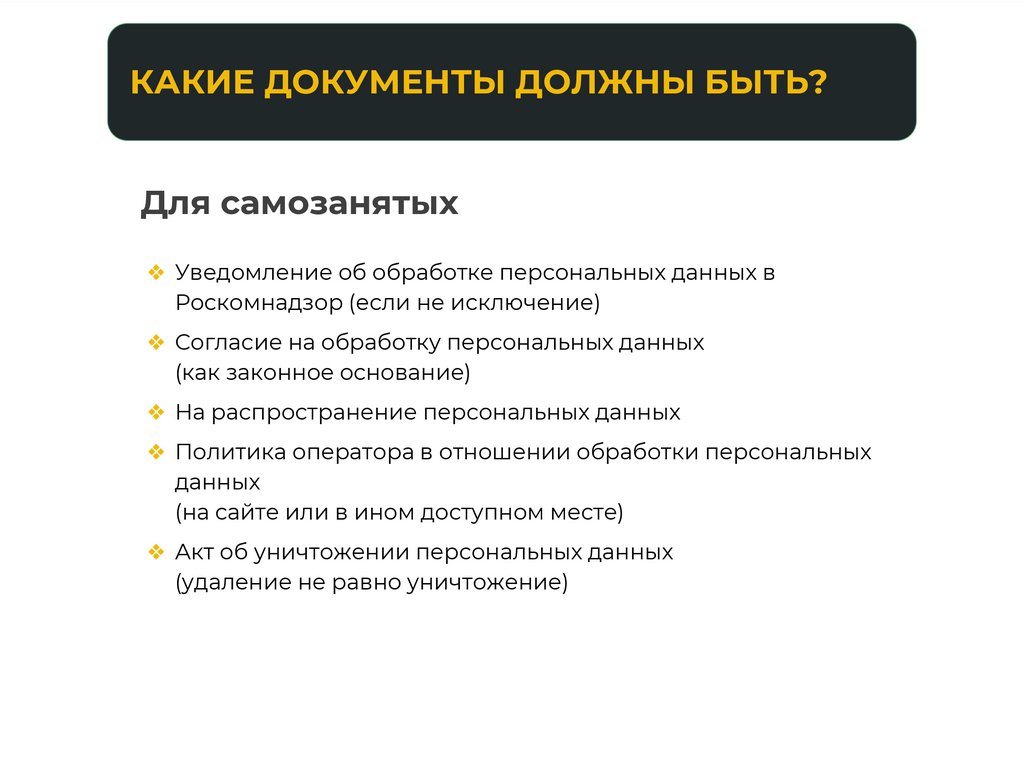 КАКИЕ ДОКУМЕНТЫ ДОЛЖНЫ БЫТЬ?

Для самозанятых

❖ Уведомление об обработке персональных данных в Роскомнадзор (если не исключение)
❖ Согласие на обработку персональных данных (как законное основание)
❖ На распространение персональных данных
❖ Политика оператора в отношении обработки персональных данных
(на сайте или в ином доступном месте)
❖ Акт об уничтожении персональных данных
(удаление не равно уничтожение)